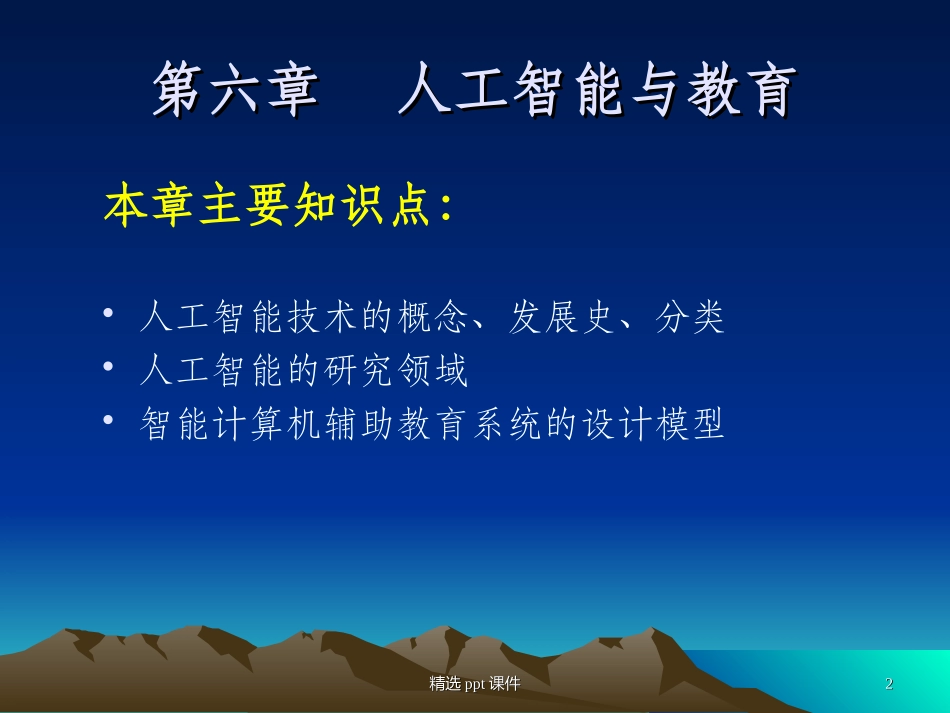 第六章　人工智能与教育

本章主要知识点:

• 人工智能技术的概念、发展史、分类
• 人工智能的研究领域
• 智能计算机辅助教育系统的设计模型

精选 ppt 课件

2